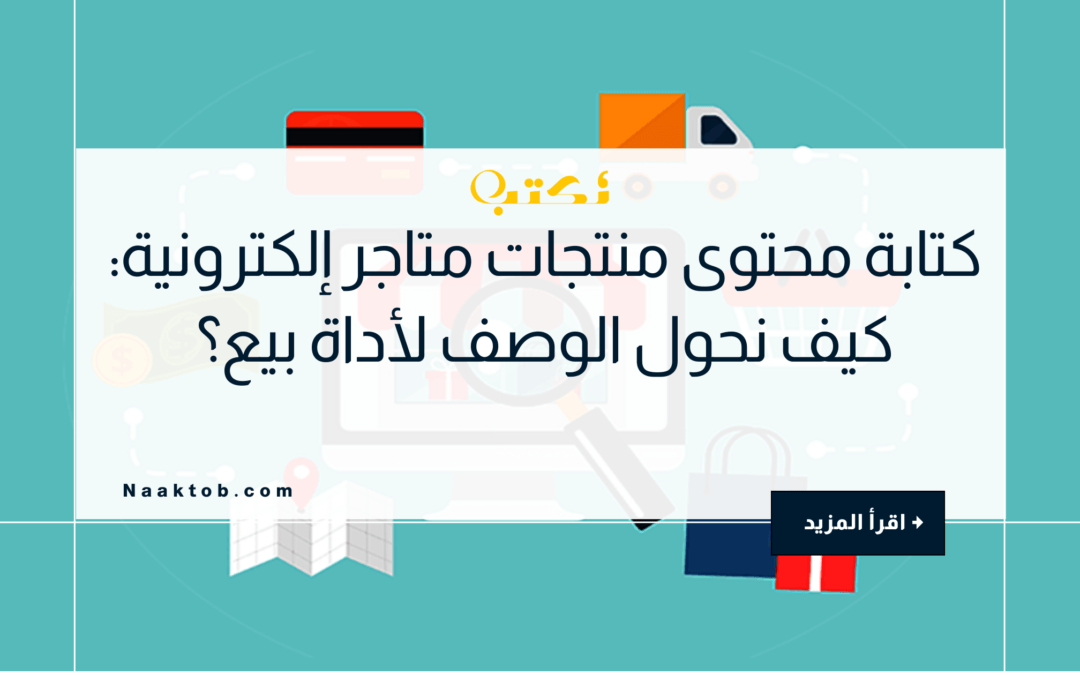 نكتب

كتابة محتوى منتجات متاجر إلكترونية: كيف نحول الوصف لأداة بيع؟

Naaktob.com

اقرأ المزيد